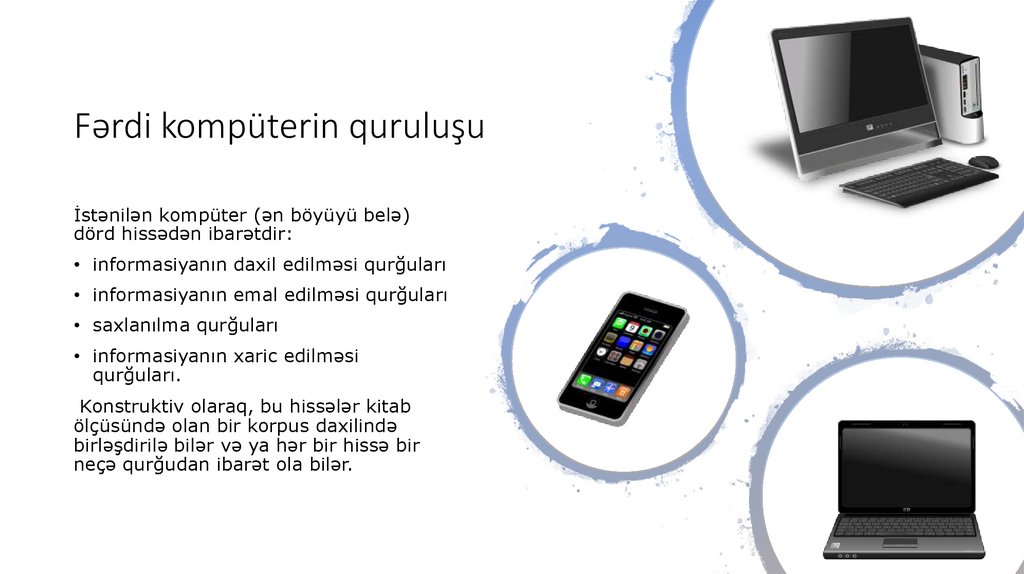 Fərdi kompüterin quruluşu

İstənilən kompüter (ən böyüyü belə) dörd hissədən ibarətdir:

• informasiyanın daxil edilməsi qurğuları

• informasiyanın emal edilməsi qurğuları

• saxlanılma qurğuları

• informasiyanın xaric edilməsi qurğuları.

Konstruktiv olaraq, bu hissələr kitab ölçüsündə olan bir korpus daxilində birləşdirilə bilər və ya hər bir hissə bir neçə qurğudan ibarət ola bilər.